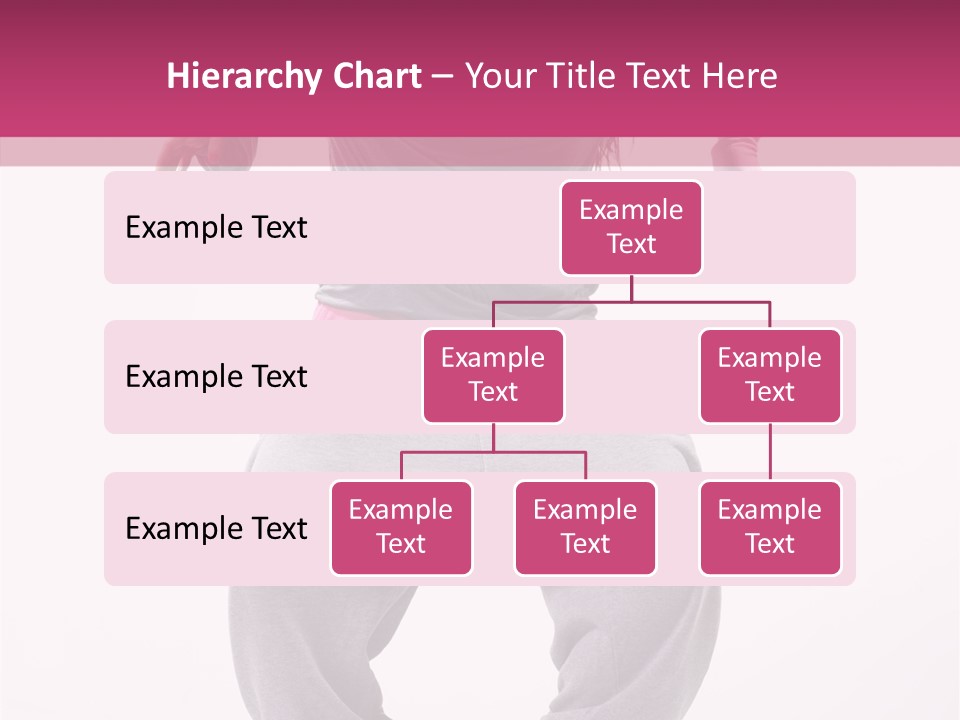 Hierarchy Chart – Your Title Text Here

Example Text

Example Text

Example Text

Example Text

Example Text

Example Text

Example Text

Example Text

Example Text